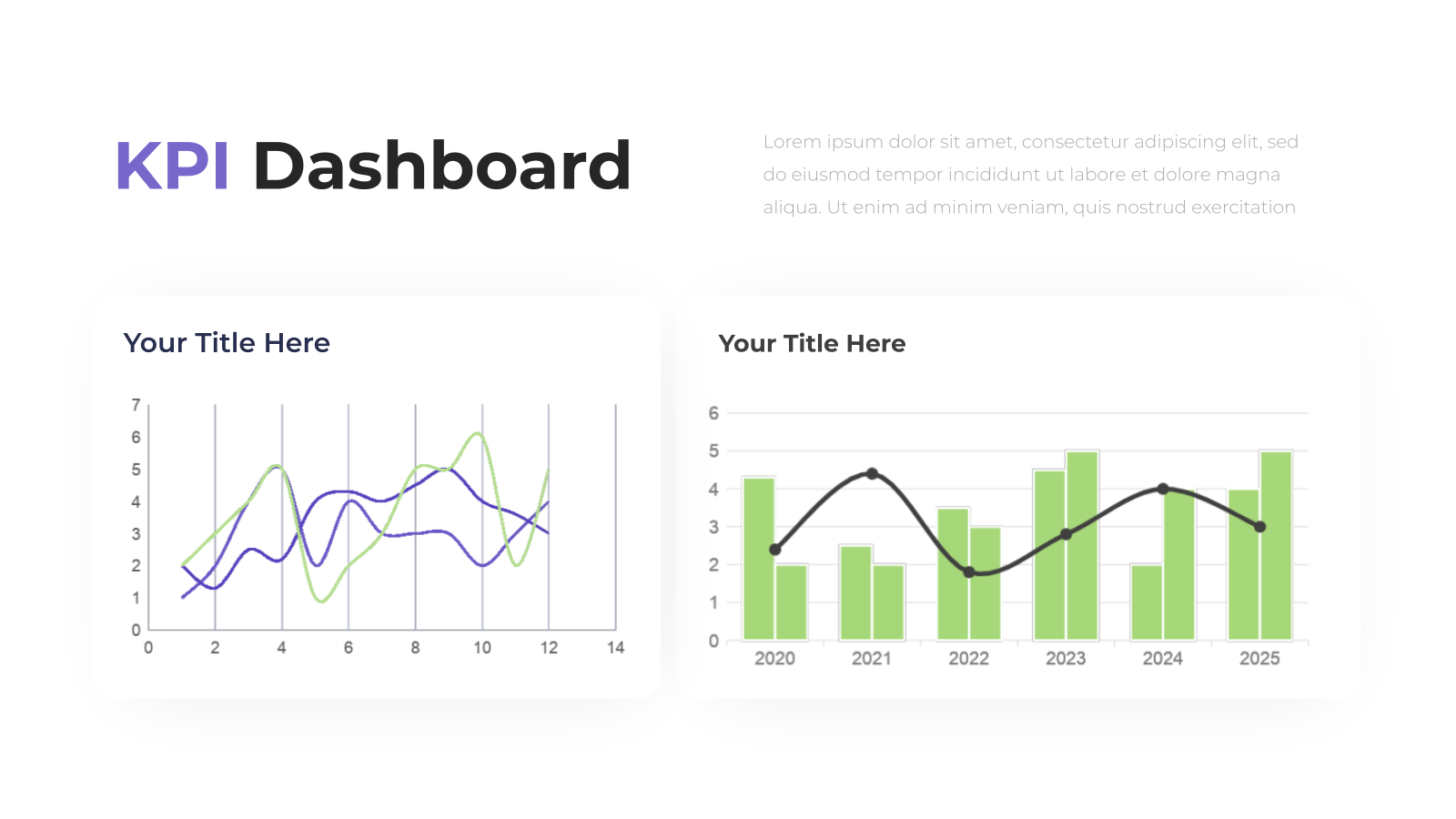 KPI Dashboard

Lorem ipsum dolor sit amet, consectetur adipiscing elit, sed do eiusmod tempor incididunt ut labore et dolore magna aliqua. Ut enim ad minim veniam, quis nostrud exercitation

Your Title Here

7
6
5
4
3
2
1
0
0 2 4 6 8 10 12 14

Your Title Here

6
5
4
3
2
1
0
2020 2021 2022 2023 2024 2025